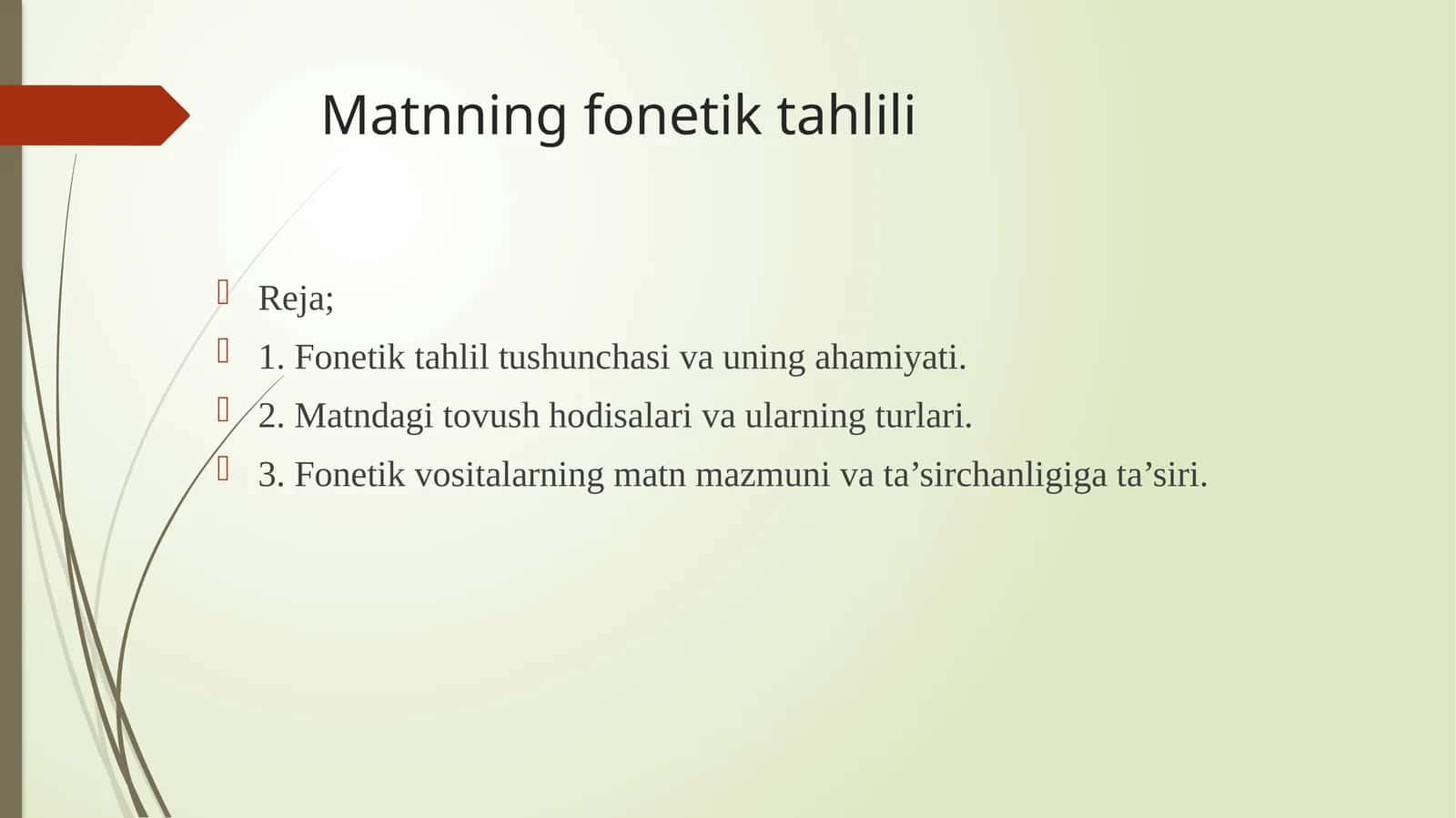 Matnning fonetik tahlili

Reja;

1. Fonetik tahlil tushunchasi va uning ahamiyati.

2. Matndagi tovush hodisalari va ularning turlari.

3. Fonetik vositalarning matn mazmuni va ta’sirchanligiga ta’siri.